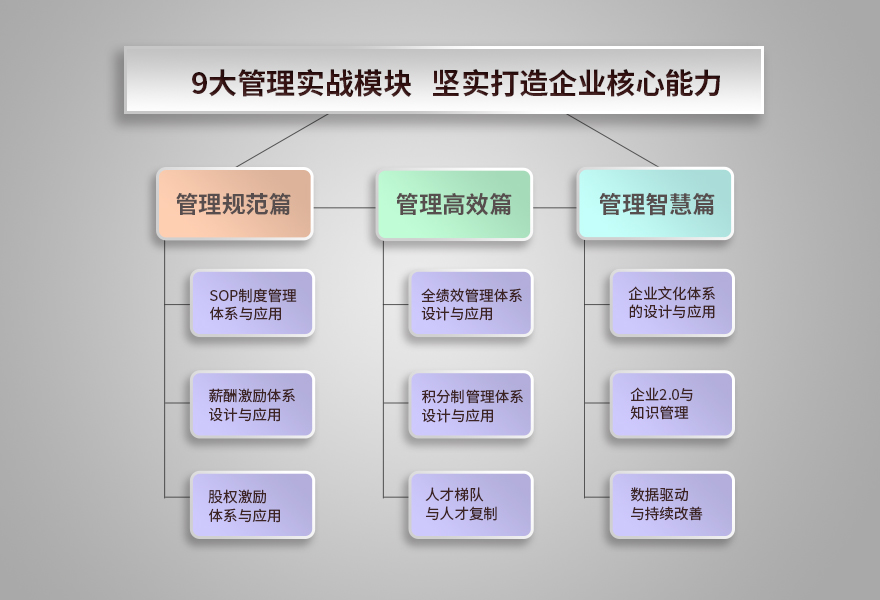 9大管理实战模块 坚实打造企业核心能力

管理规范篇

SOP制度管理体系与应用

薪酬激励体系设计与应用

股权激励体系与应用

管理高效篇

全绩效管理体系设计与应用

积分制管理体系设计与应用

人才梯队与人才复制

管理智慧篇

企业文化体系的设计与应用

企业2.0与知识管理

数据驱动与持续改善